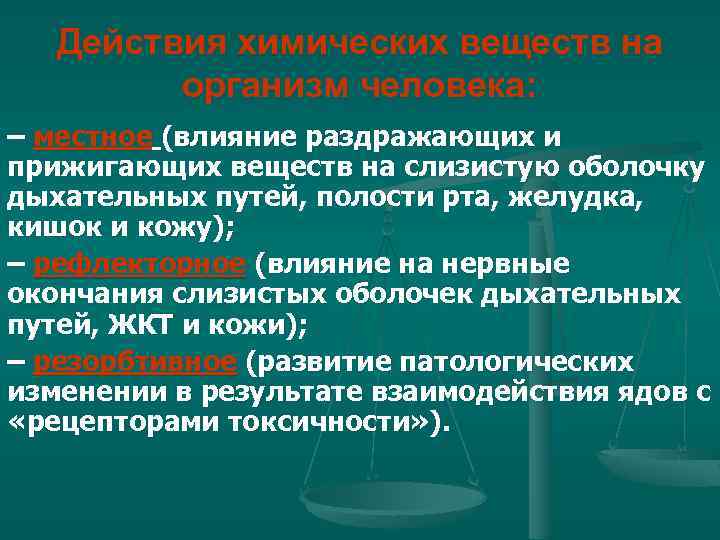 Действия химических веществ на организм человека:

– местное (влияние раздражающих и прижигающих веществ на слизистую оболочку дыхательных путей, полости рта, желудка, кишок и кожу);

– рефлекторное (влияние на нервные окончания слизистых оболочек дыхательных путей, ЖКТ и кожи);

– резорбтивное (развитие патологических изменении в результате взаимодействия ядов с «рецепторами токсичности»).